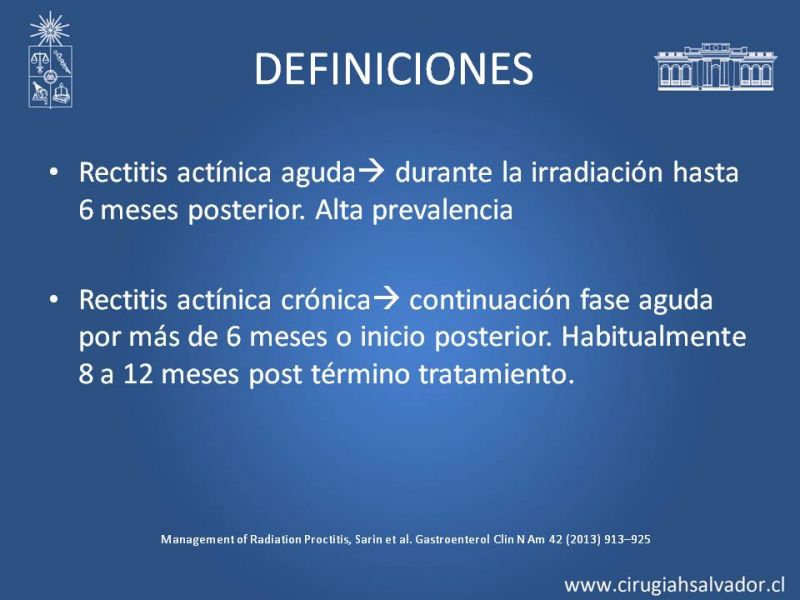 DEFINICIONES

• Rectitis actínica aguda→ durante la irradiación hasta 6 meses posterior. Alta prevalencia

• Rectitis actínica crónica→ continuación fase aguda por más de 6 meses o inicio posterior. Habitualmente 8 a 12 meses post término tratamiento.

Management of Radiation Proctitis, Sarin et al. Gastroenterol Clin N Am 42 (2013) 913–925

www.cirugiahsalvador.cl